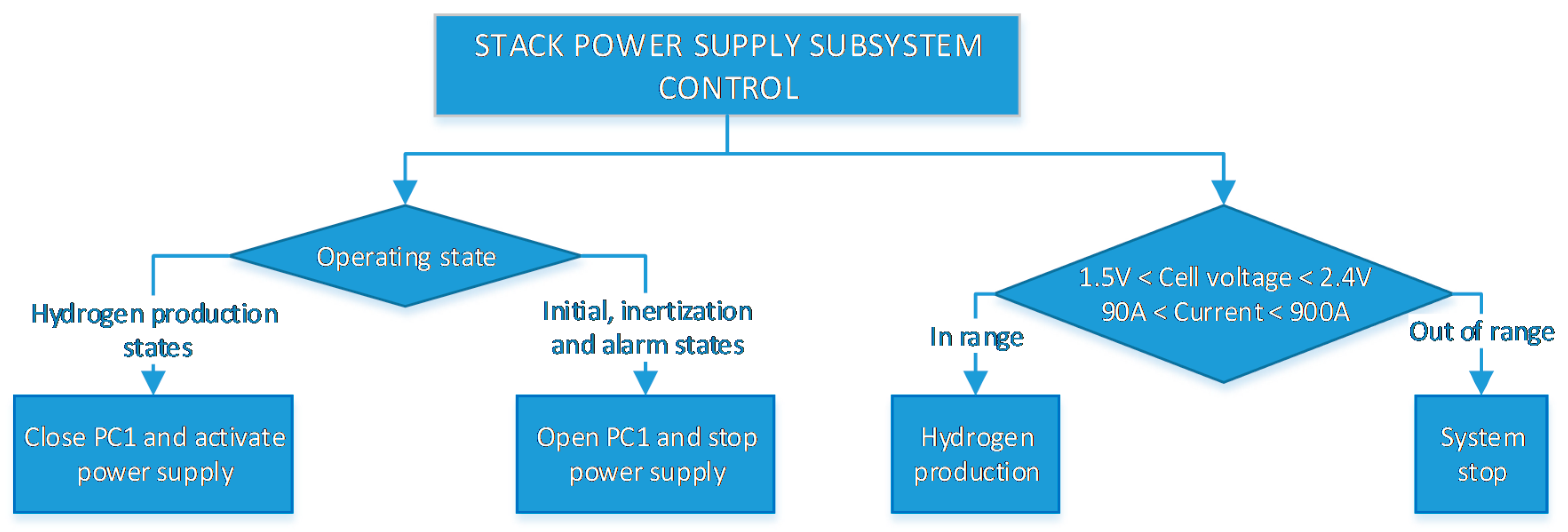 STACK POWER SUPPLY SUBSYSTEM CONTROL

Operating state

Hydrogen production states

Initial, inertization and alarm states

Close PC1 and activate power supply

Open PC1 and stop power supply

1.5V < Cell voltage < 2.4V
90A < Current < 900A

In range

Out of range

Hydrogen production

System stop